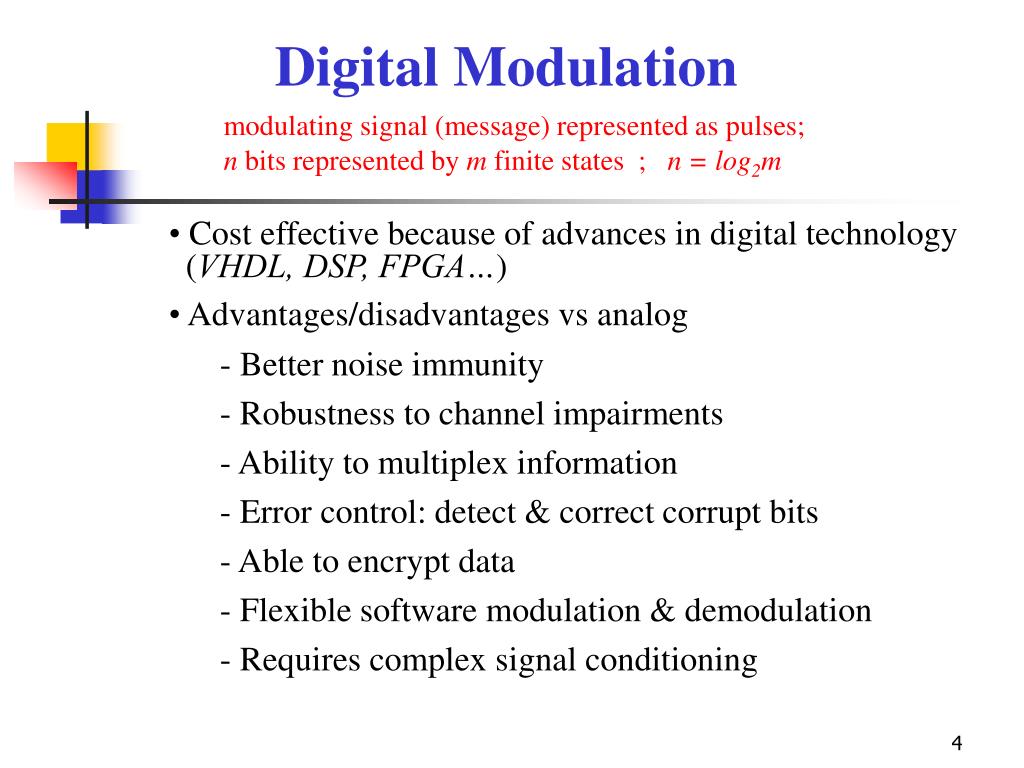 Digital Modulation

modulating signal (message) represented as pulses;
$n$ bits represented by $m$ finite states ; $n = log_2 m$

• Cost effective because of advances in digital technology (VHDL, DSP, FPGA…)

• Advantages/disadvantages vs analog

- Better noise immunity

- Robustness to channel impairments

- Ability to multiplex information

- Error control: detect & correct corrupt bits

- Able to encrypt data

- Flexible software modulation & demodulation

- Requires complex signal conditioning

4